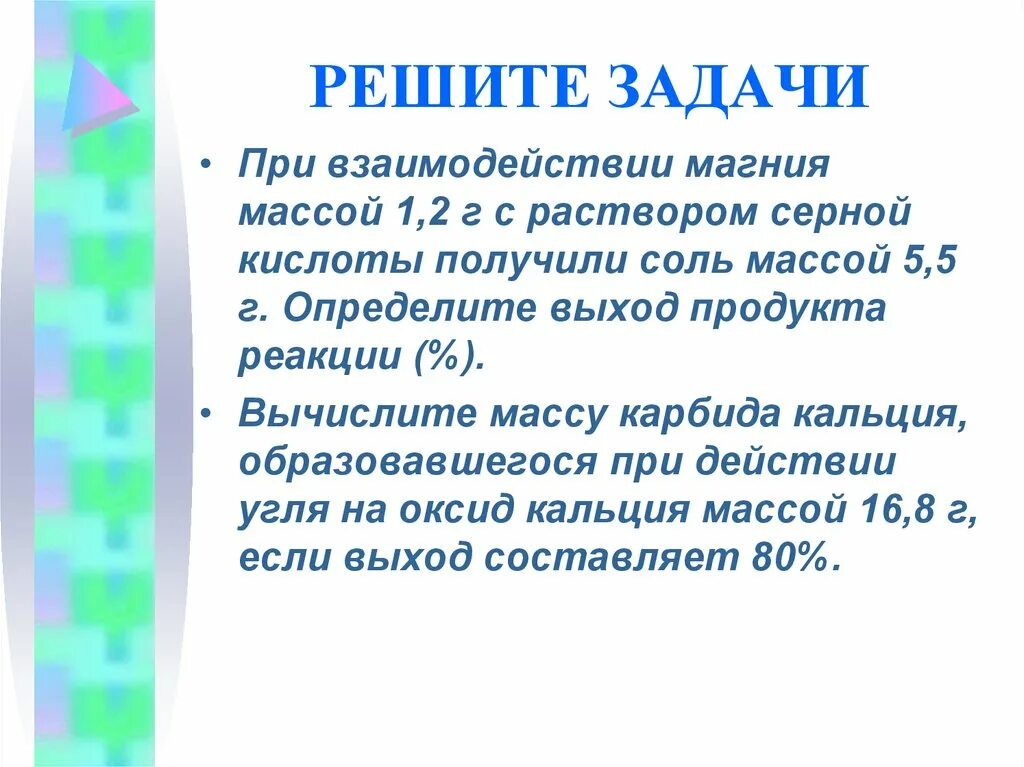 РЕШИТЕ ЗАДАЧИ

• При взаимодействии магния массой 1,2 г с раствором серной кислоты получили соль массой 5,5 г. Определите выход продукта реакции (%).

• Вычислите массу карбида кальция, образовавшегося при действии угля на оксид кальция массой 16,8 г, если выход составляет 80%.